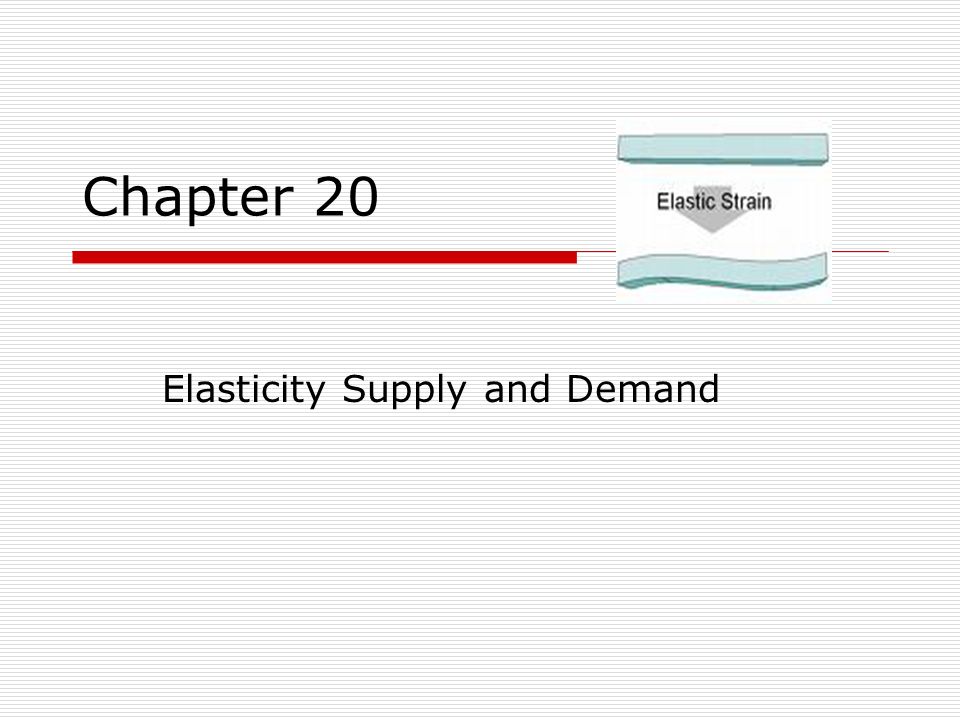 Chapter 20

Elastic Strain

Elasticity Supply and Demand